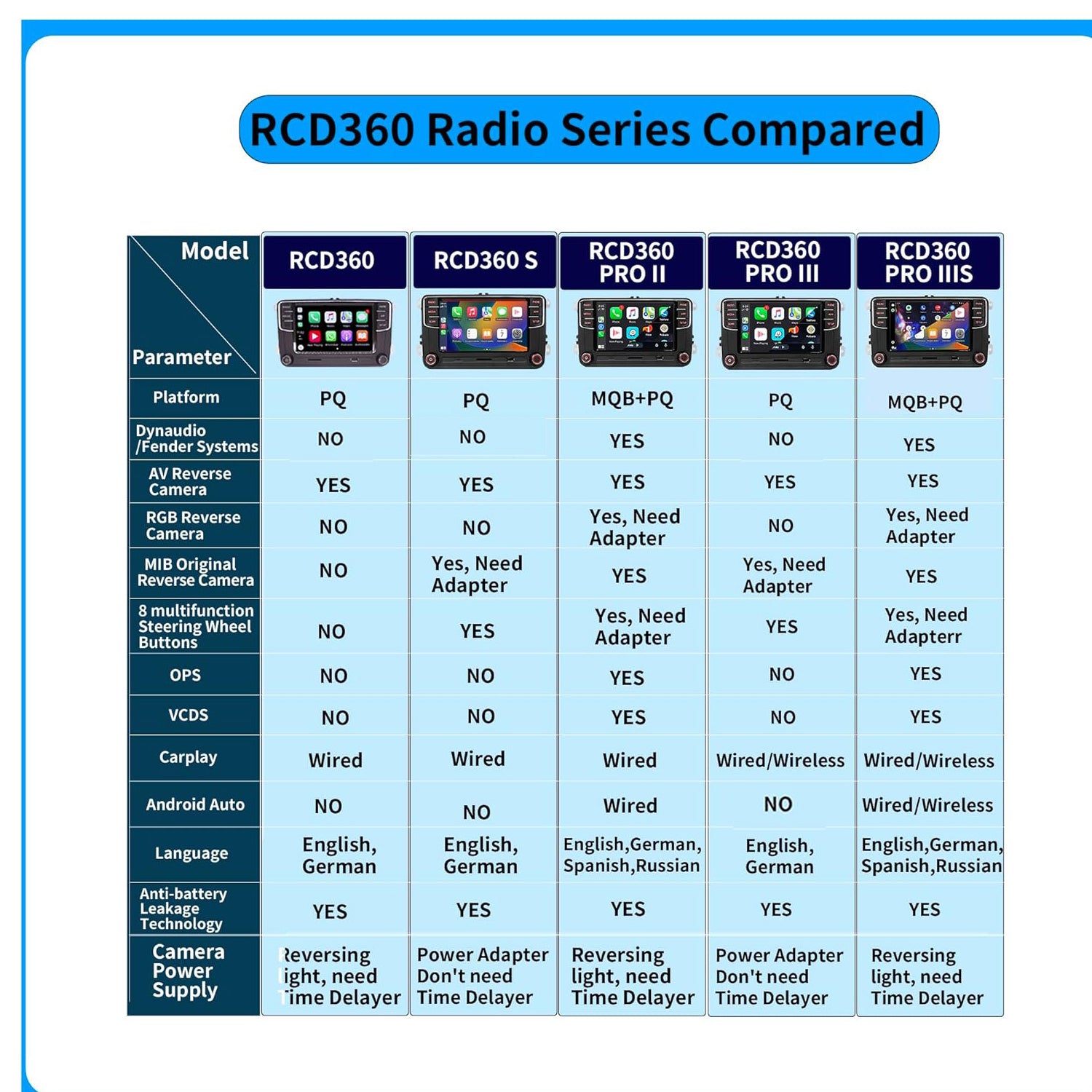 RCD360 Radio Series Compared

| Model / Parameter | RCD360 | RCD360 S | RCD360 PRO II | RCD360 PRO III | RCD360 PRO IIIS |
|---|---|---|---|---|---|
| Platform | PQ | PQ | MQB+PQ | PQ | MQB+PQ |
| Dynaudio /Fender Systems | NO | NO | YES | NO | YES |
| AV Reverse Camera | YES | YES | YES | YES | YES |
| RGB Reverse Camera | NO | NO | Yes, Need Adapter | NO | Yes, Need Adapter |
| MIB Original Reverse Camera | NO | Yes, Need Adapter | YES | Yes, Need Adapter | YES |
| 8 multifunction Steering Wheel Buttons | NO | YES | Yes, Need Adapter | YES | Yes, Need Adapterr |
| OPS | NO | NO | YES | NO | YES |
| VCDS | NO | NO | YES | NO | YES |
| Carplay | Wired | Wired | Wired | Wired/Wireless | Wired/Wireless |
| Android Auto | NO | NO | Wired | NO | Wired/Wireless |
| Language | English, German | English, German | English,German, Spanish,Russian | English, German | English,German, Spanish,Russian |
| Anti-battery Leakage Technology | YES | YES | YES | YES | YES |
| Camera Power Supply | Reversing light, need Time Delayer | Power Adapter Don't need Time Delayer | Reversing light, need Time Delayer | Power Adapter Don't need Time Delayer | Reversing light, need Time Delayer |